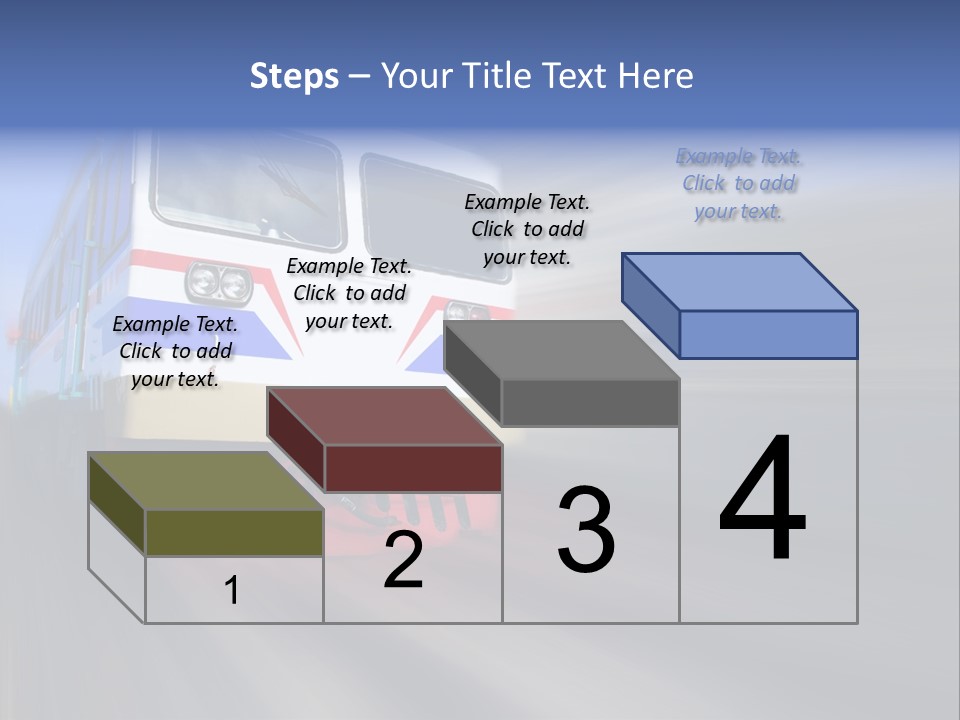 Steps – Your Title Text Here

Example Text. Click to add your text.

Example Text. Click to add your text.

Example Text. Click to add your text.

Example Text. Click to add your text.

1

2

3

4